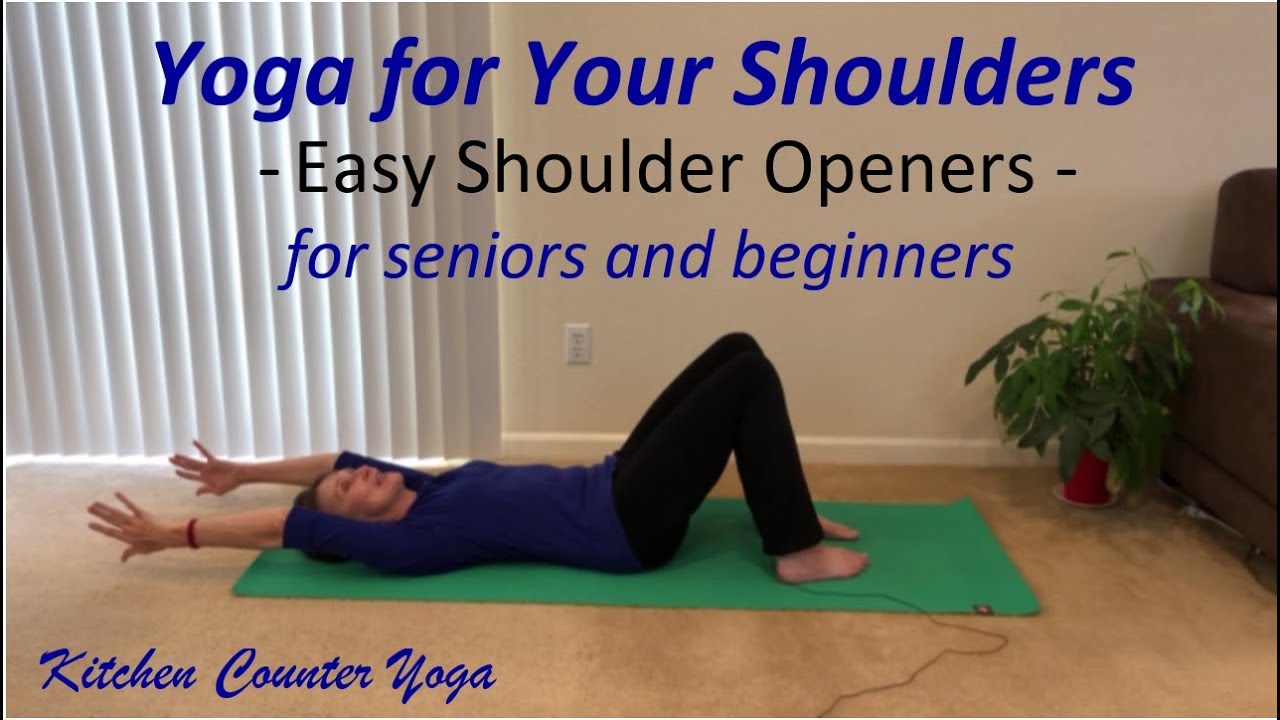 Yoga for Your Shoulders
- Easy Shoulder Openers -
for seniors and beginners

Kitchen Counter Yoga